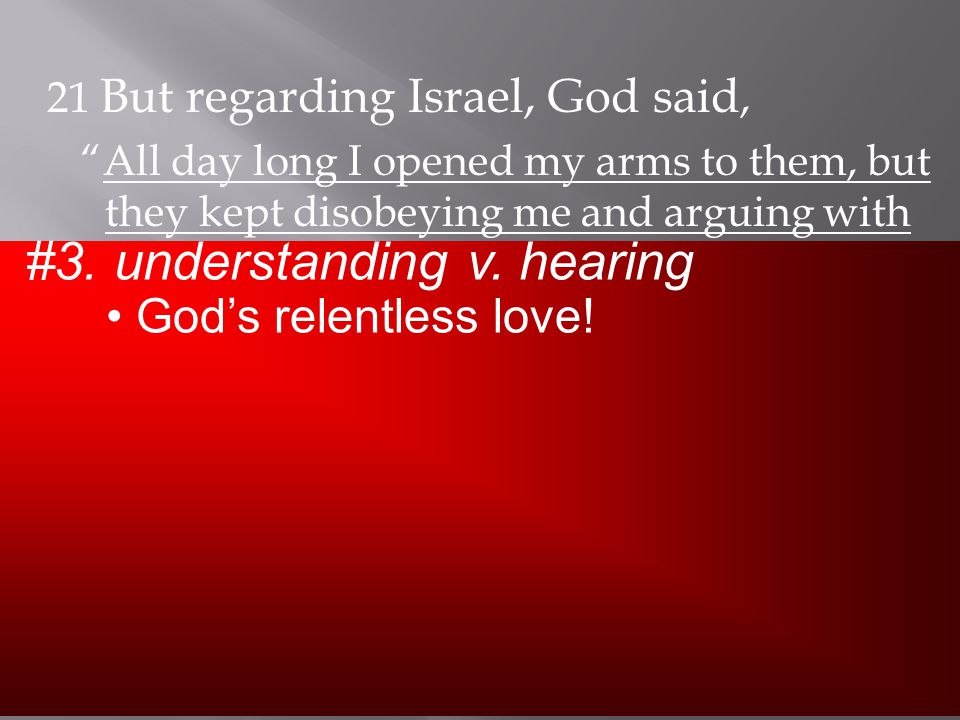 21 But regarding Israel, God said,

“All day long I opened my arms to them, but they kept disobeying me and arguing with

#3. understanding v. hearing

• God’s relentless love!